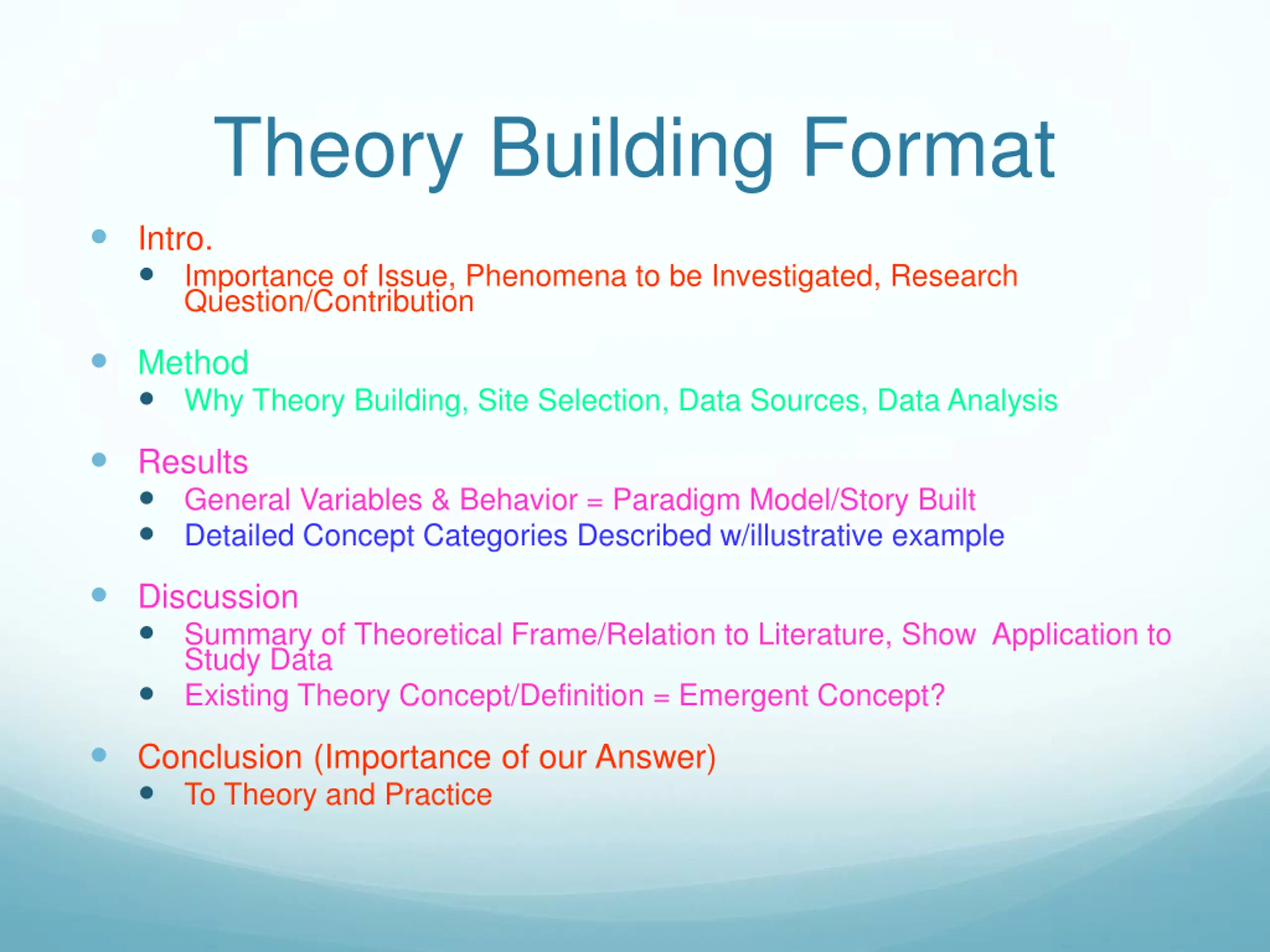 Theory Building Format

- Intro.
  - Importance of Issue, Phenomena to be Investigated, Research Question/Contribution
- Method
  - Why Theory Building, Site Selection, Data Sources, Data Analysis
- Results
  - General Variables & Behavior = Paradigm Model/Story Built
  - Detailed Concept Categories Described w/illustrative example
- Discussion
  - Summary of Theoretical Frame/Relation to Literature, Show Application to Study Data
  - Existing Theory Concept/Definition = Emergent Concept?
- Conclusion (Importance of our Answer)
  - To Theory and Practice